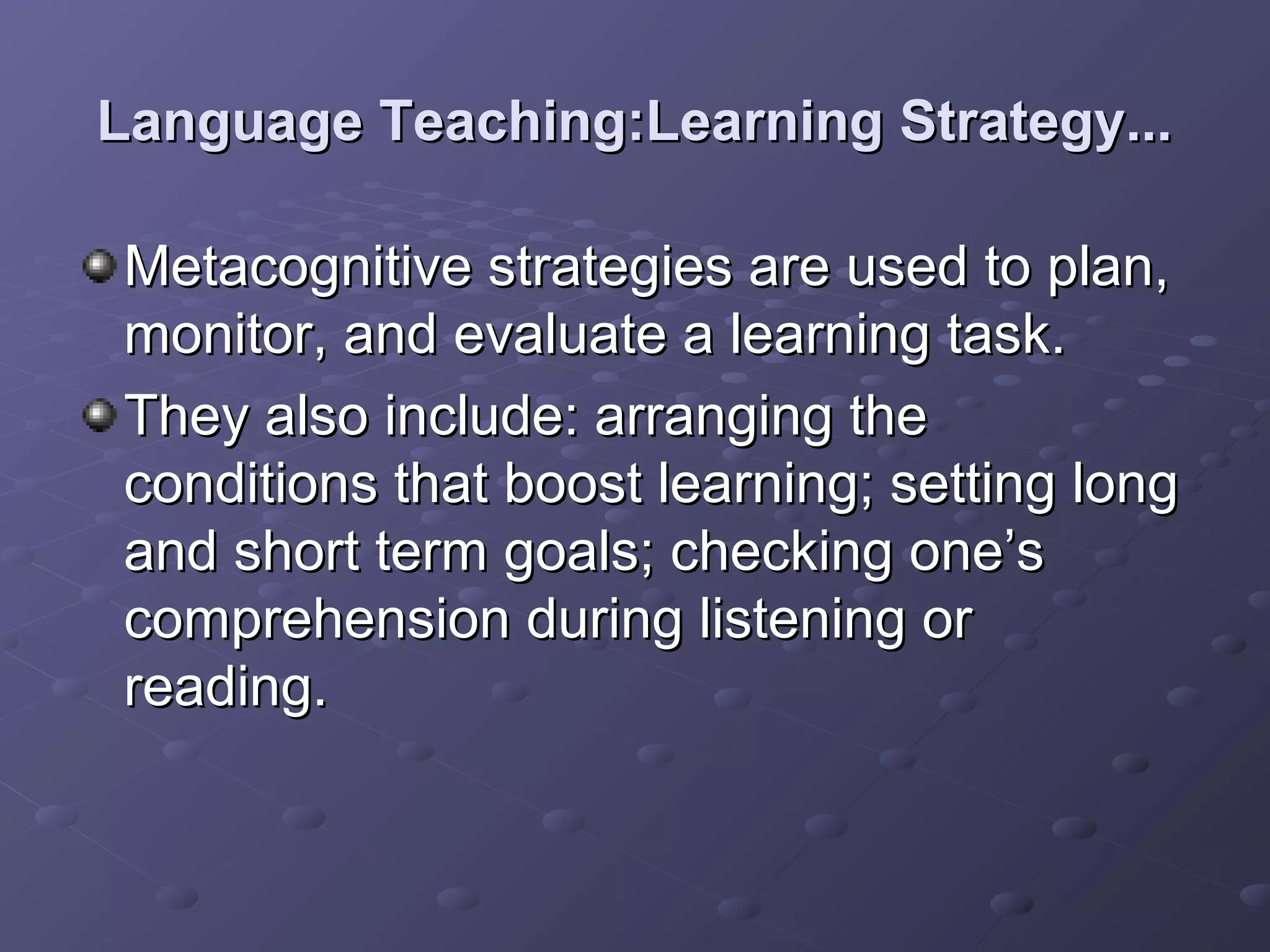 Language Teaching:Learning Strategy...

Metacognitive strategies are used to plan, monitor, and evaluate a learning task.

They also include: arranging the conditions that boost learning; setting long and short term goals; checking one’s comprehension during listening or reading.